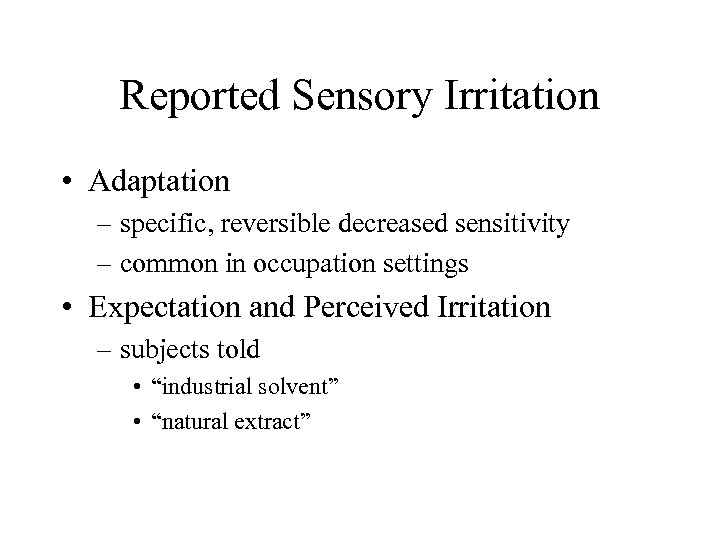 Reported Sensory Irritation

• Adaptation
– specific, reversible decreased sensitivity
– common in occupation settings
• Expectation and Perceived Irritation
– subjects told
• “industrial solvent”
• “natural extract”